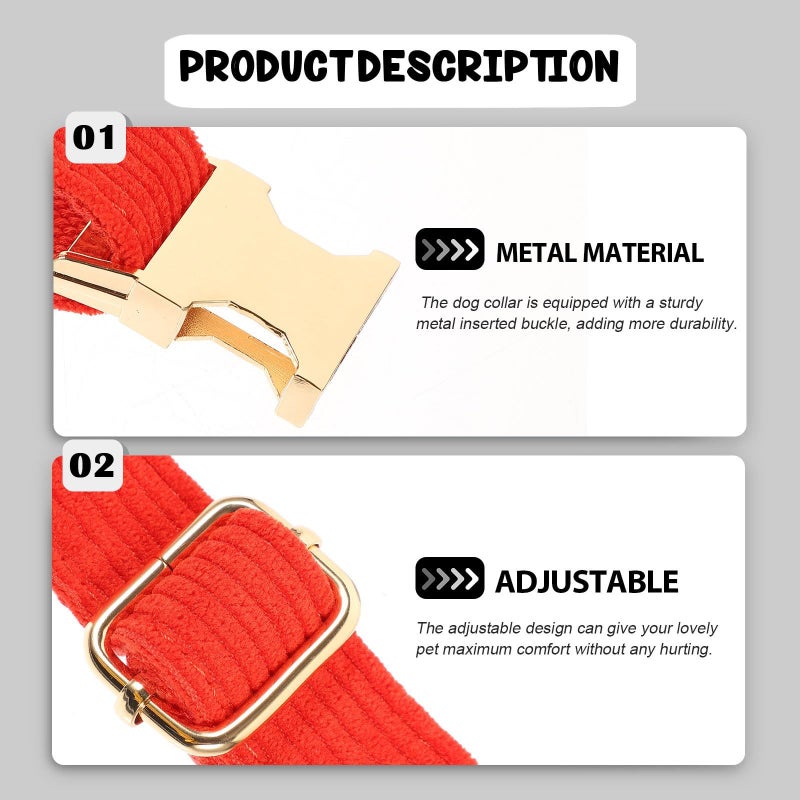 PRODUCTDESCRIPTION

01

METAL MATERIAL

The dog collar is equipped with a sturdy metal inserted buckle, adding more durability.

02

ADJUSTABLE

The adjustable design can give your lovely pet maximum comfort without any hurting.